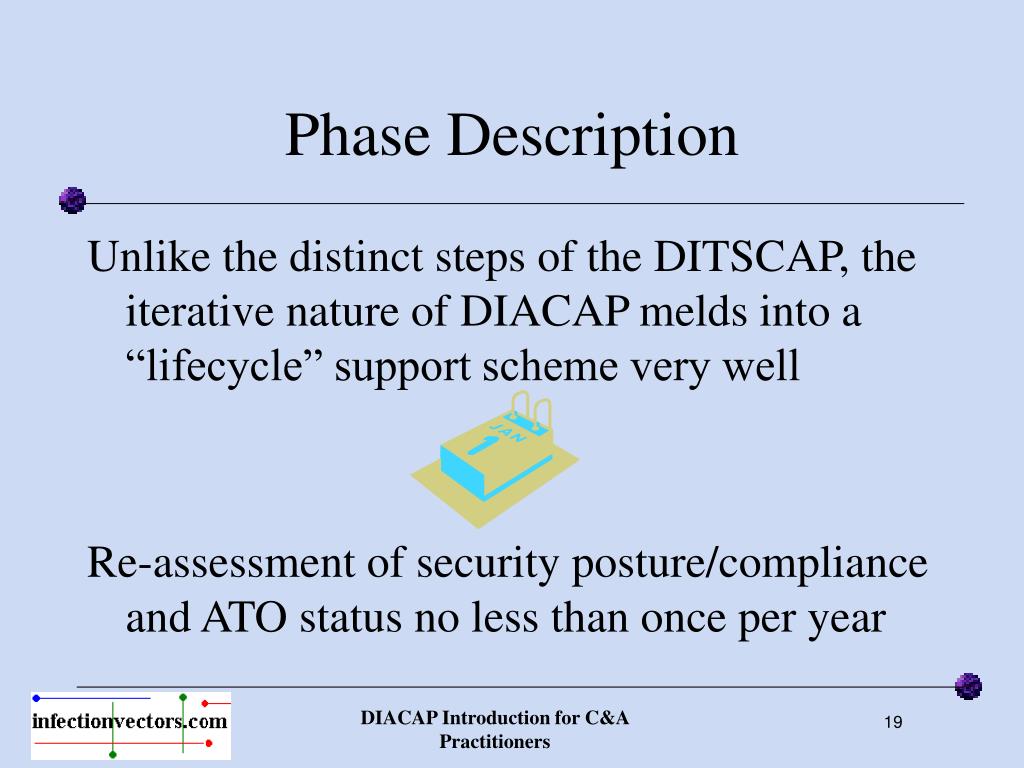 Phase Description

Unlike the distinct steps of the DITSCAP, the iterative nature of DIACAP melds into a “lifecycle” support scheme very well

JAN 1

Re-assessment of security posture/compliance and ATO status no less than once per year

infectionvectors.com

DIACAP Introduction for C&A Practitioners

19